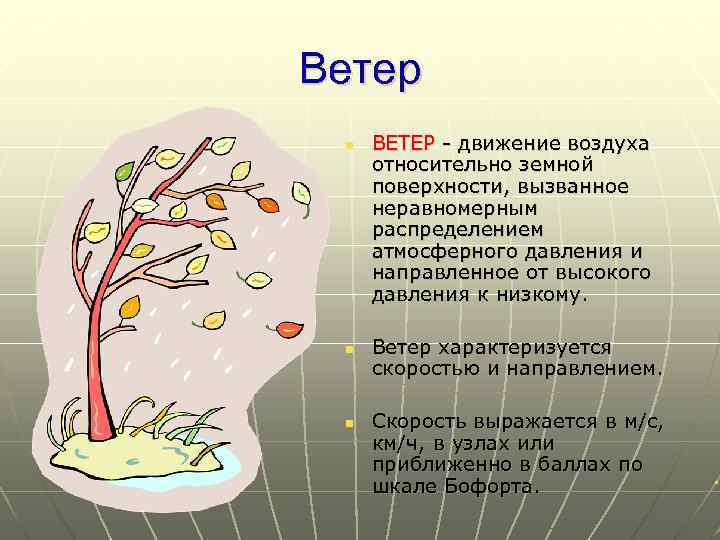 Ветер

ВЕТЕР - движение воздуха относительно земной поверхности, вызванное неравномерным распределением атмосферного давления и направленное от высокого давления к низкому.

Ветер характеризуется скоростью и направлением.

Скорость выражается в м/с, км/ч, в узлах или приближенно в баллах по шкале Бофорта.